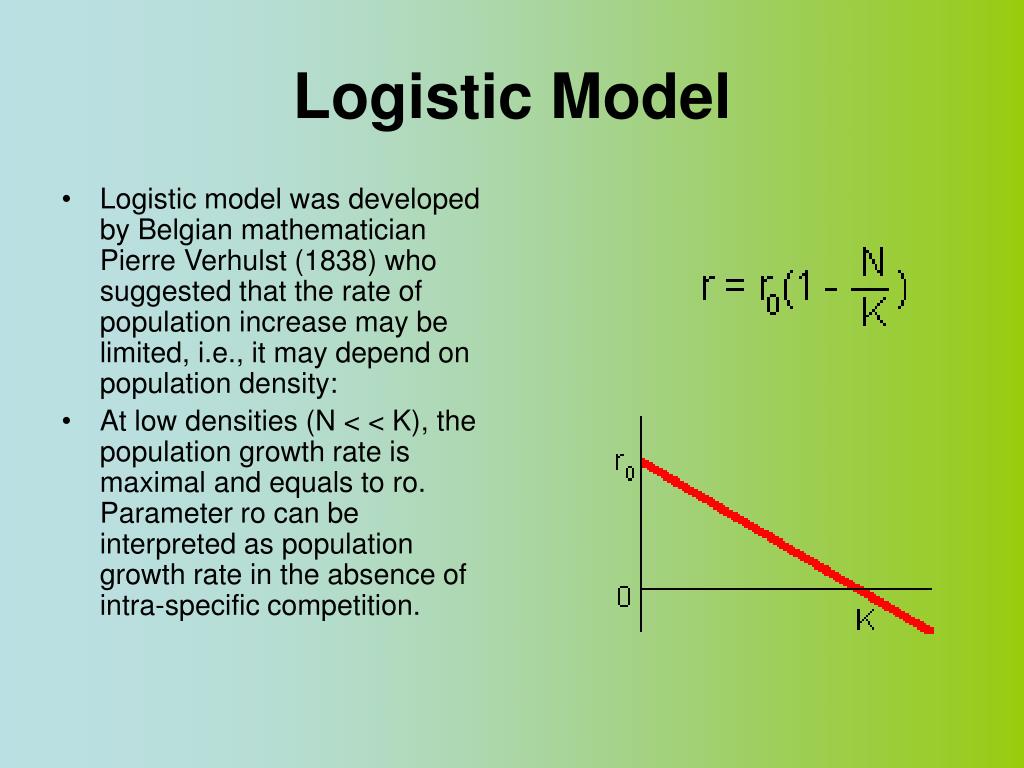 Logistic Model

• Logistic model was developed by Belgian mathematician Pierre Verhulst (1838) who suggested that the rate of population increase may be limited, i.e., it may depend on population density:

• At low densities (N < < K), the population growth rate is maximal and equals to ro. Parameter ro can be interpreted as population growth rate in the absence of intra-specific competition.

$r = r_0(1 - \frac{N}{K})$

$r_0$

0

K